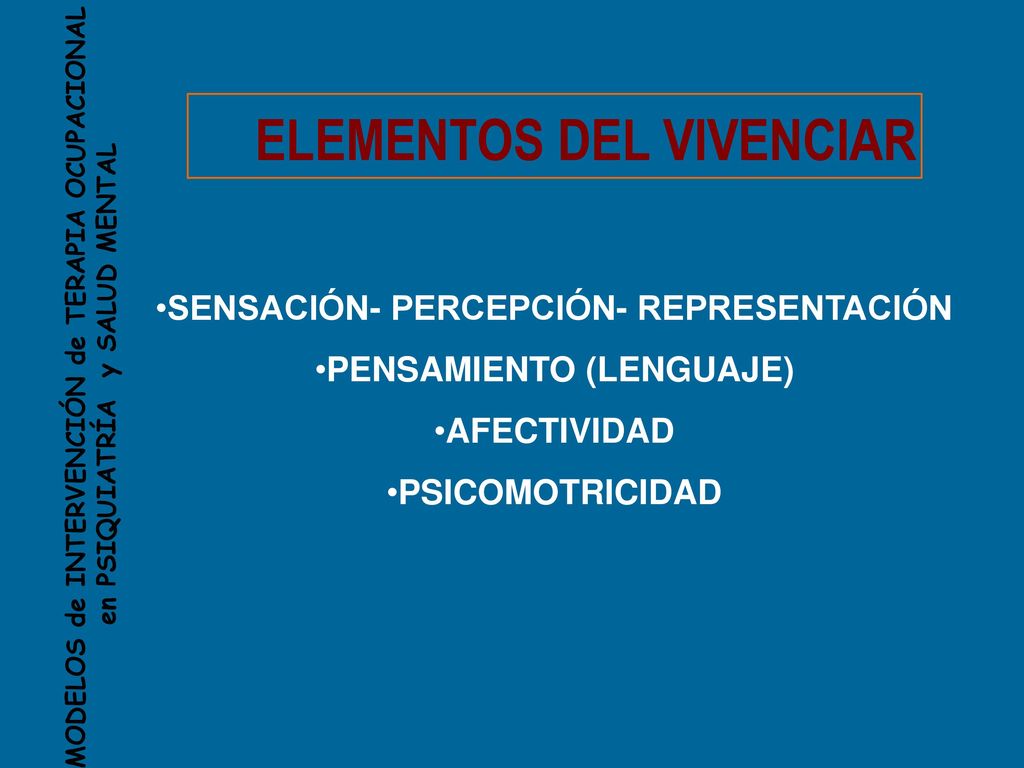 MODELOS de INTERVENCIÓN de TERAPIA OCUPACIONAL en PSIQUIATRÍA Y SALUD MENTAL

ELEMENTOS DEL VIVENCIAR

•SENSACIÓN- PERCEPCIÓN- REPRESENTACIÓN
•PENSAMIENTO (LENGUAJE)
•AFECTIVIDAD
•PSICOMOTRICIDAD